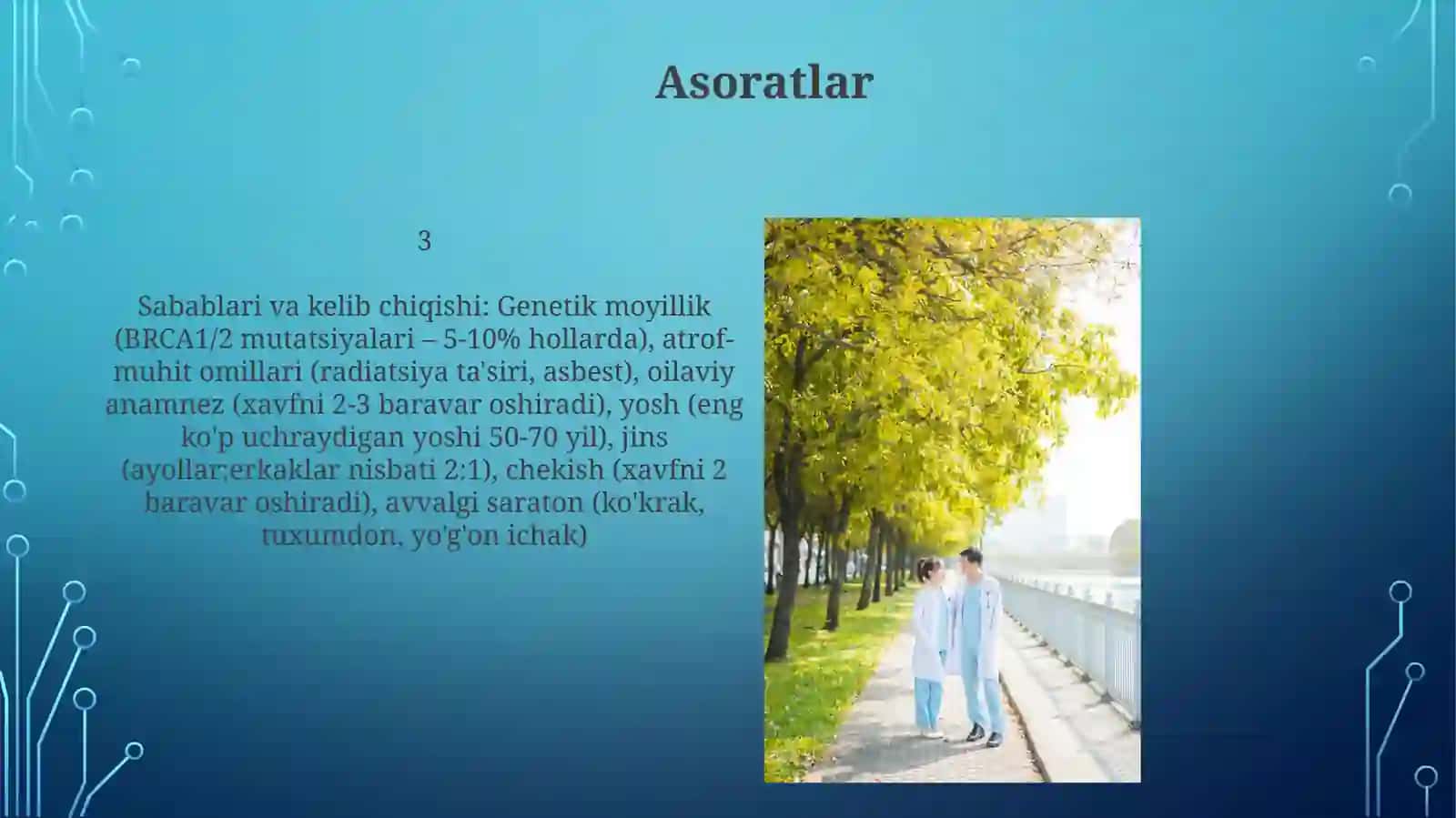 Asoratlar

3

Sabablari va kelib chiqishi: Genetik moyillik (BRCA1/2 mutatsiyalari – 5-10% hollarda), atrof-muhit omillari (radiatsiya ta'siri, asbest), oilaviy anamnez (xavfni 2-3 baravar oshiradi), yosh (eng ko'p uchraydigan yoshi 50-70 yil), jins (ayollar:erkaklar nisbati 2:1), chekish (xavfni 2 baravar oshiradi), avvalgi saraton (ko'krak, tuxumdon, yo'g'on ichak)